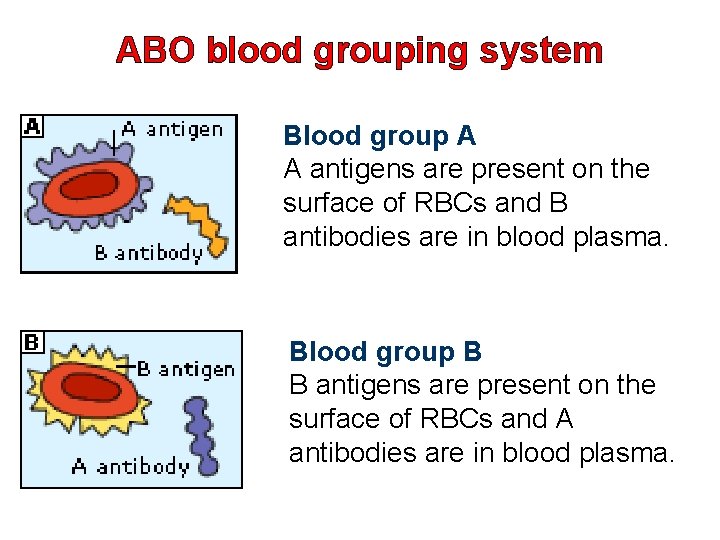 ABO blood grouping system

A
A antigen
B antibody

Blood group A
A antigens are present on the surface of RBCs and B antibodies are in blood plasma.

B
B antigen
A antibody

Blood group B
B antigens are present on the surface of RBCs and A antibodies are in blood plasma.